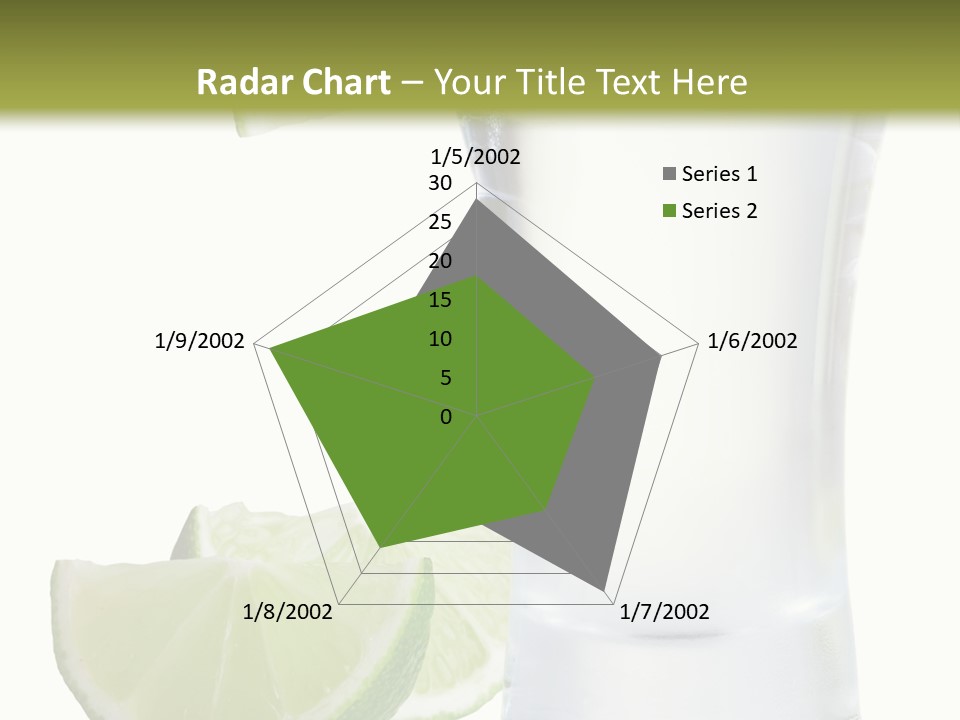 Radar Chart – Your Title Text Here

1/5/2002
30
25
20
15
10
5
0
1/6/2002
1/7/2002
1/8/2002
1/9/2002

Series 1
Series 2